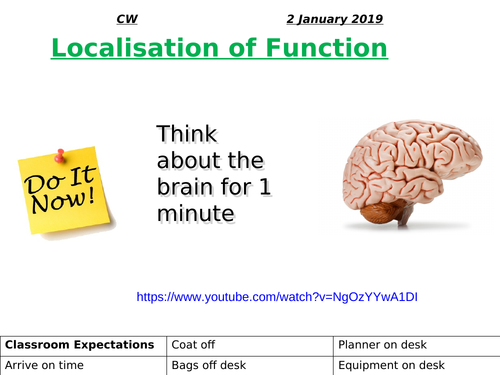 CW 2 January 2019

Localisation of Function

Do It Now!

Think about the brain for 1 minute

https://www.youtube.com/watch?v=NgOzYYwA1DI

| Classroom Expectations | Coat off | Planner on desk |
|---|---|---|
| Arrive on time | Bags off desk | Equipment on desk |